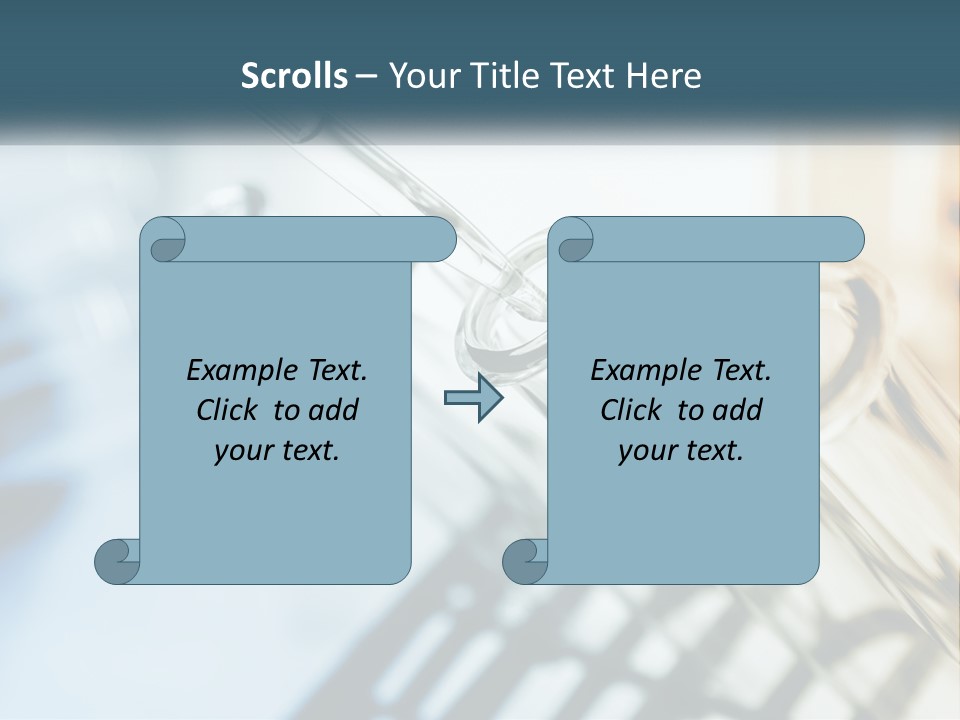 Scrolls – Your Title Text Here

Example Text. Click to add your text.

Example Text. Click to add your text.